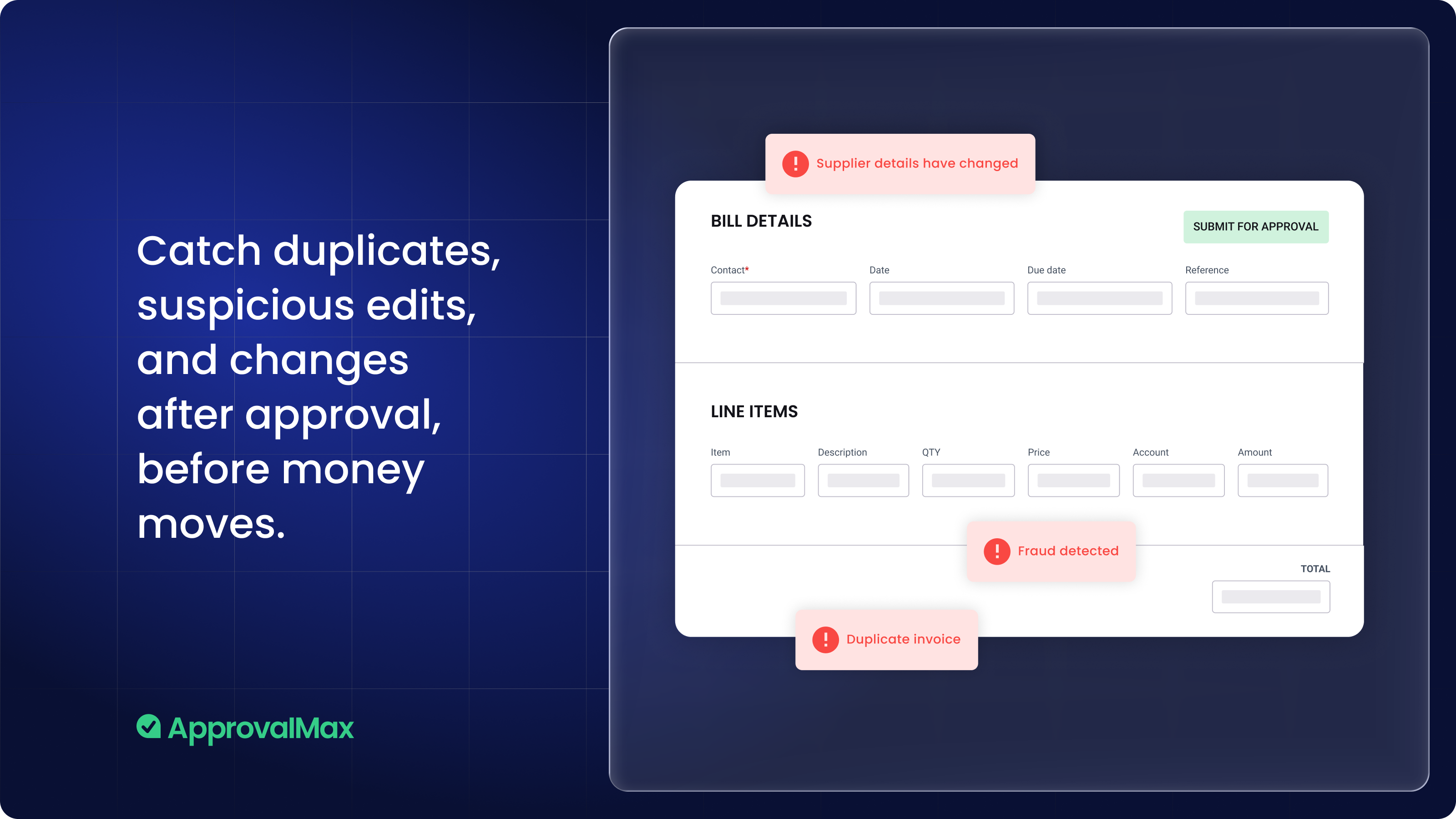 Catch duplicates, suspicious edits, and changes after approval, before money moves.

ApprovalMax

Supplier details have changed

BILL DETAILS

SUBMIT FOR APPROVAL

Contact*

Date

Due date

Reference

LINE ITEMS

Item

Description

QTY

Price

Account

Amount

Fraud detected

TOTAL

Duplicate invoice